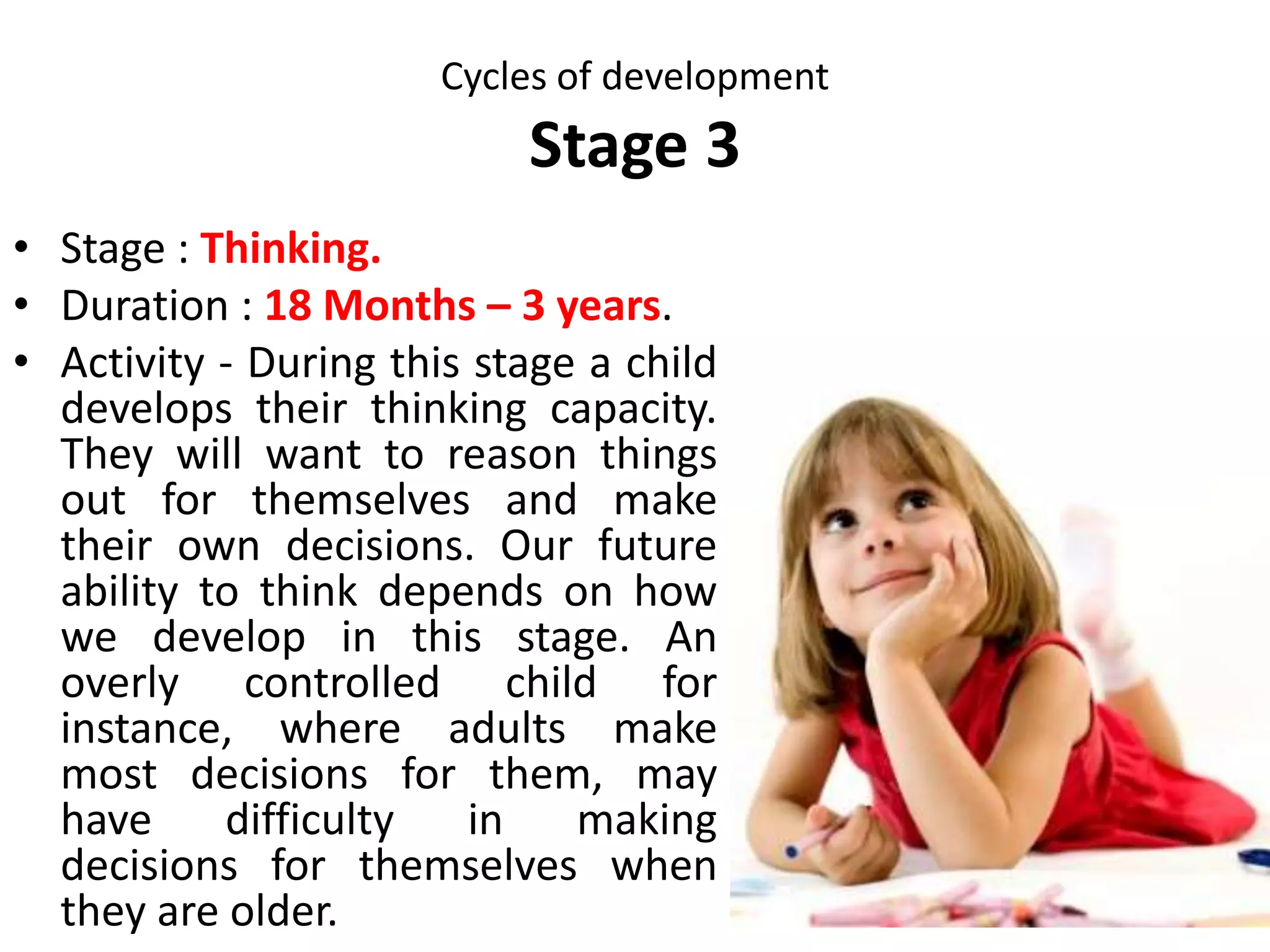 Cycles of development

Stage 3

• Stage : Thinking.
• Duration : 18 Months – 3 years.
• Activity - During this stage a child develops their thinking capacity. They will want to reason things out for themselves and make their own decisions. Our future ability to think depends on how we develop in this stage. An overly controlled child for instance, where adults make most decisions for them, may have difficulty in making decisions for themselves when they are older.